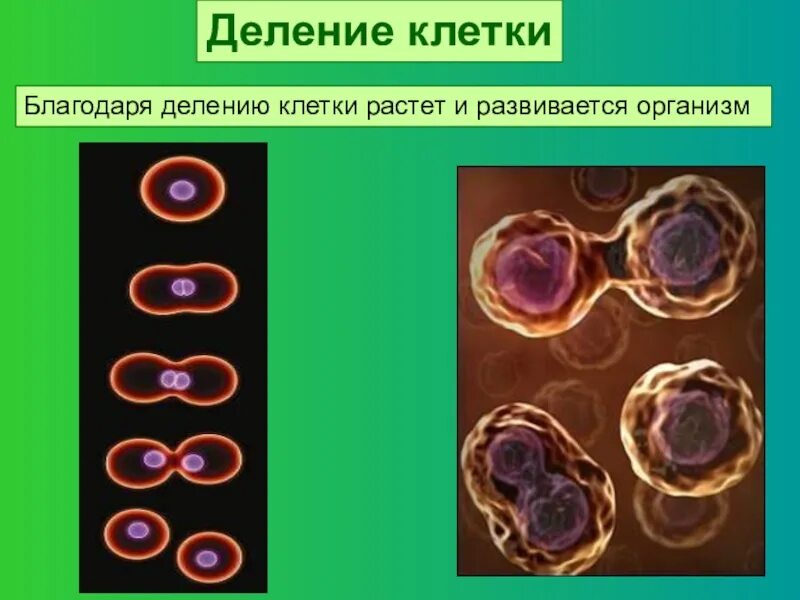 Деление клетки

Благодаря делению клетки растет и развивается организм